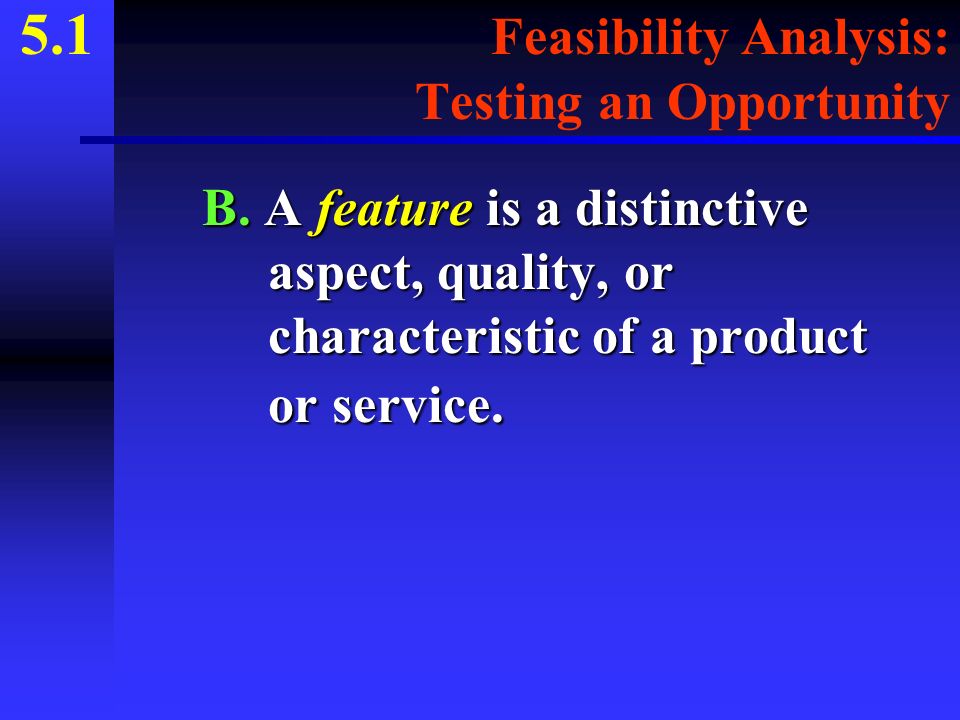 5.1

Feasibility Analysis: Testing an Opportunity

B. A feature is a distinctive aspect, quality, or characteristic of a product or service.